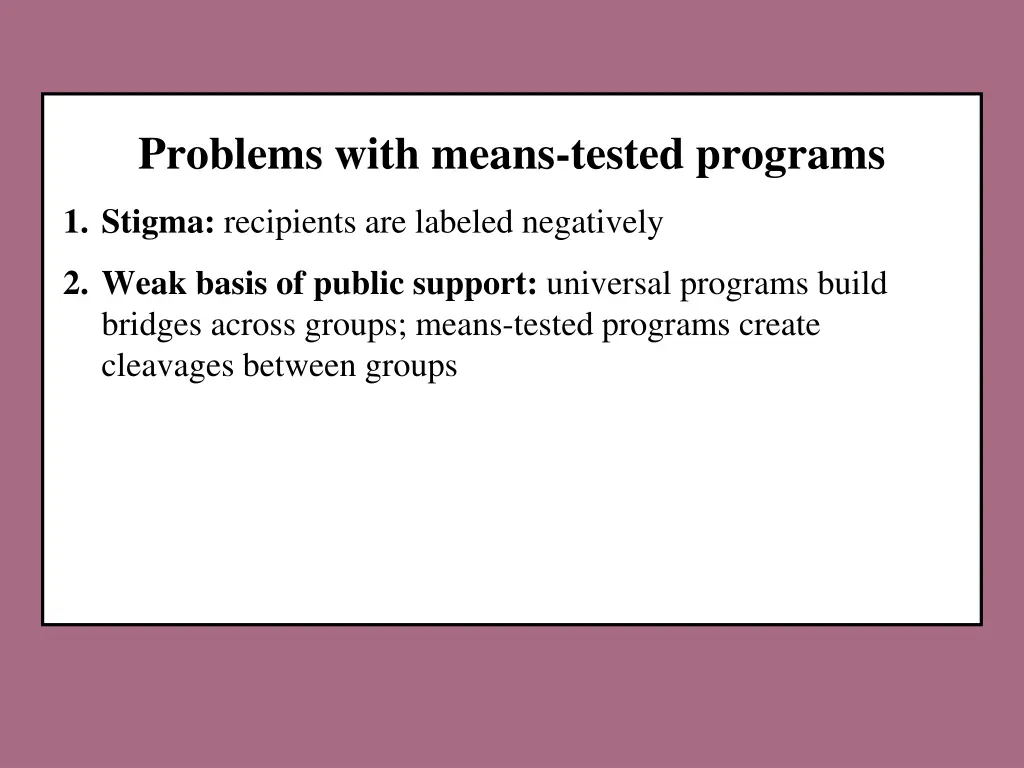 Problems with means-tested programs

1. Stigma: recipients are labeled negatively

2. Weak basis of public support: universal programs build bridges across groups; means-tested programs create cleavages between groups